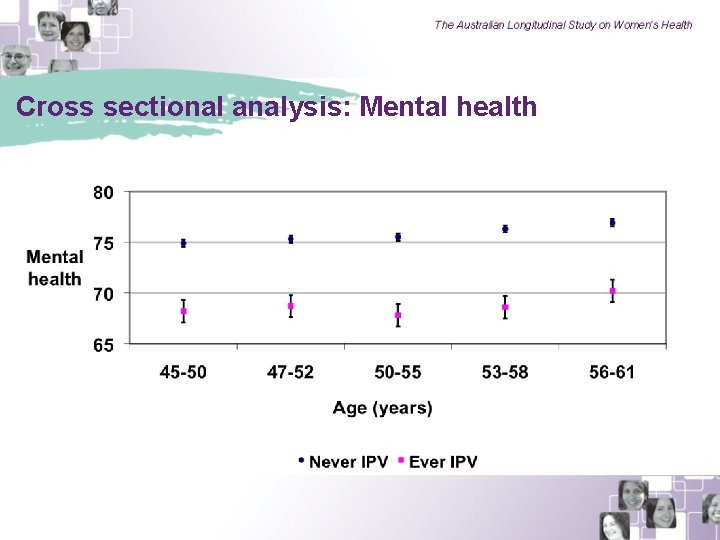 The Australian Longitudinal Study on Women's Health

Cross sectional analysis: Mental health

80
75
70
65

Mental health

45-50
47-52
50-55
53-58
56-61

Age (years)

Never IPV
Ever IPV